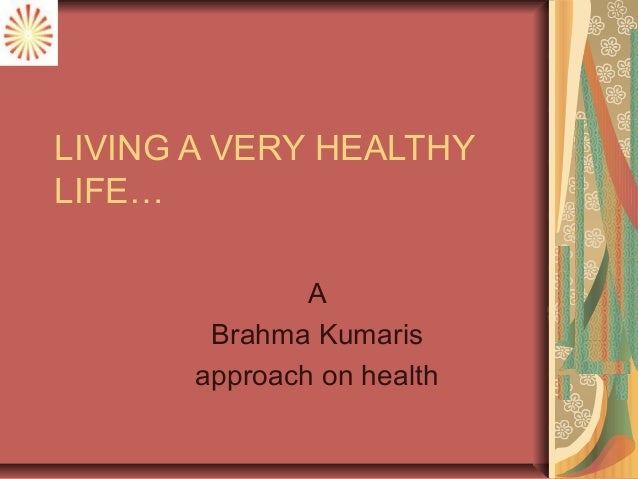 LIVING A VERY HEALTHY LIFE…

A
Brahma Kumaris
approach on health